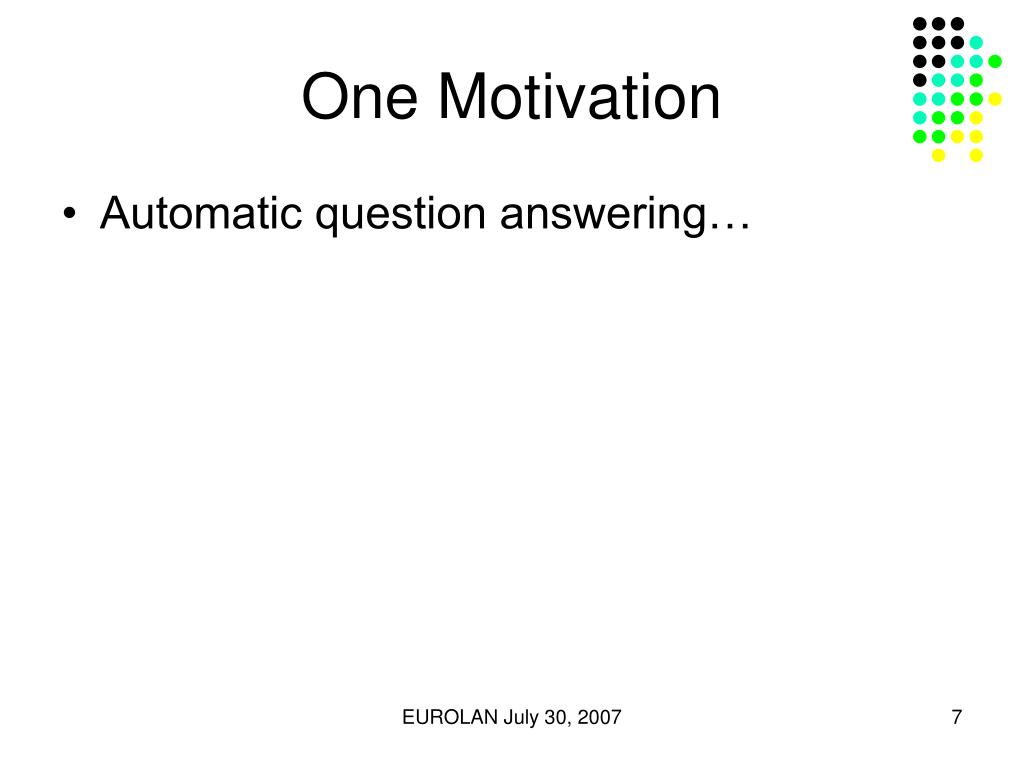 One Motivation

• Automatic question answering…

EUROLAN July 30, 2007

7